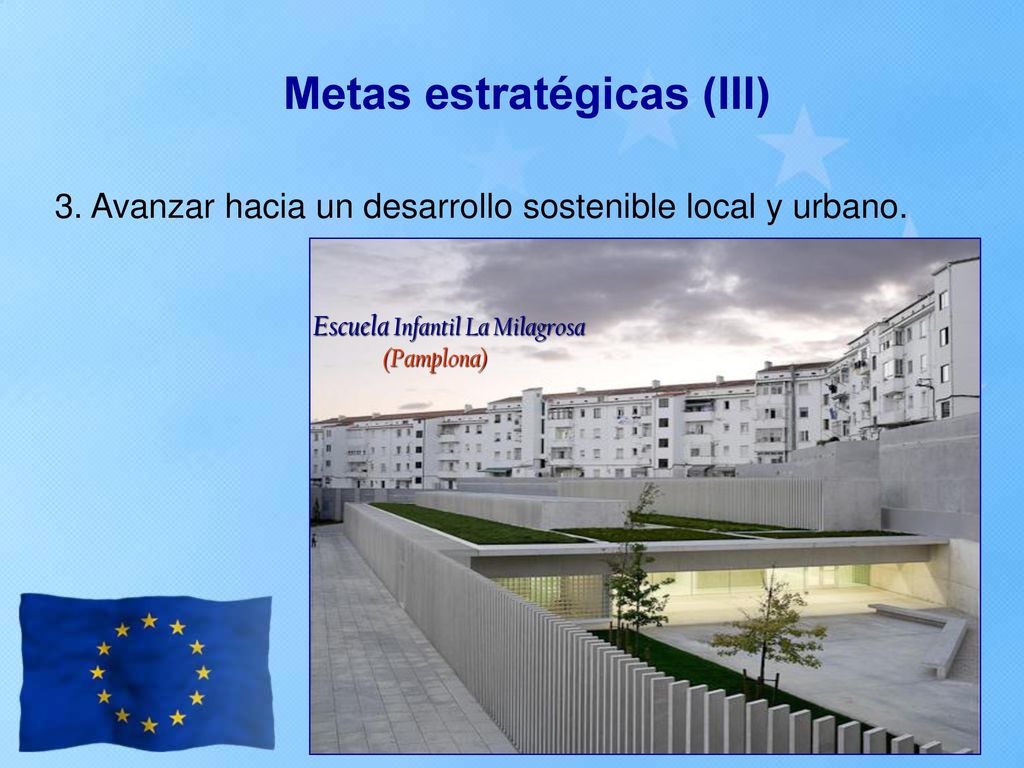 Metas estratégicas (III)

3. Avanzar hacia un desarrollo sostenible local y urbano.

Escuela Infantil La Milagrosa
(Pamplona)